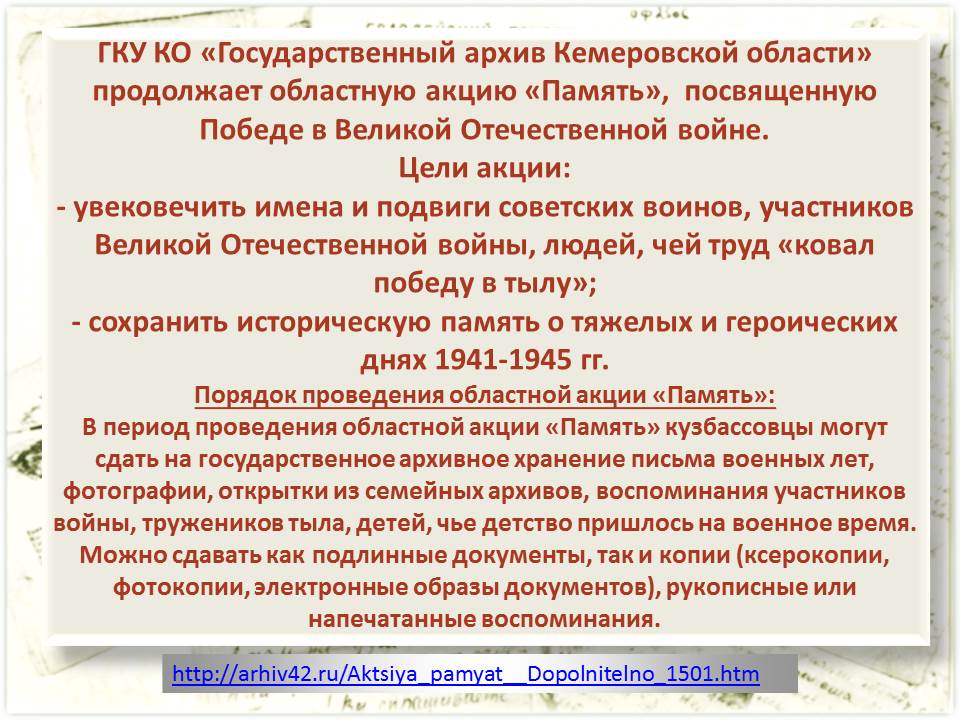 ГКУ КО «Государственный архив Кемеровской области» продолжает областную акцию «Память», посвященную Победе в Великой Отечественной войне.
Цели акции:
- увековечить имена и подвиги советских воинов, участников Великой Отечественной войны, людей, чей труд «ковал победу в тылу»;
- сохранить историческую память о тяжелых и героических днях 1941-1945 гг.
Порядок проведения областной акции «Память»:
В период проведения областной акции «Память» кузбассовцы могут сдать на государственное архивное хранение письма военных лет, фотографии, открытки из семейных архивов, воспоминания участников войны, тружеников тыла, детей, чье детство пришлось на военное время. Можно сдавать как подлинные документы, так и копии (ксерокопии, фотокопии, электронные образы документов), рукописные или напечатанные воспоминания.

http://arhiv42.ru/Aktsiya_pamyat__Dopolnitelno_1501.htm